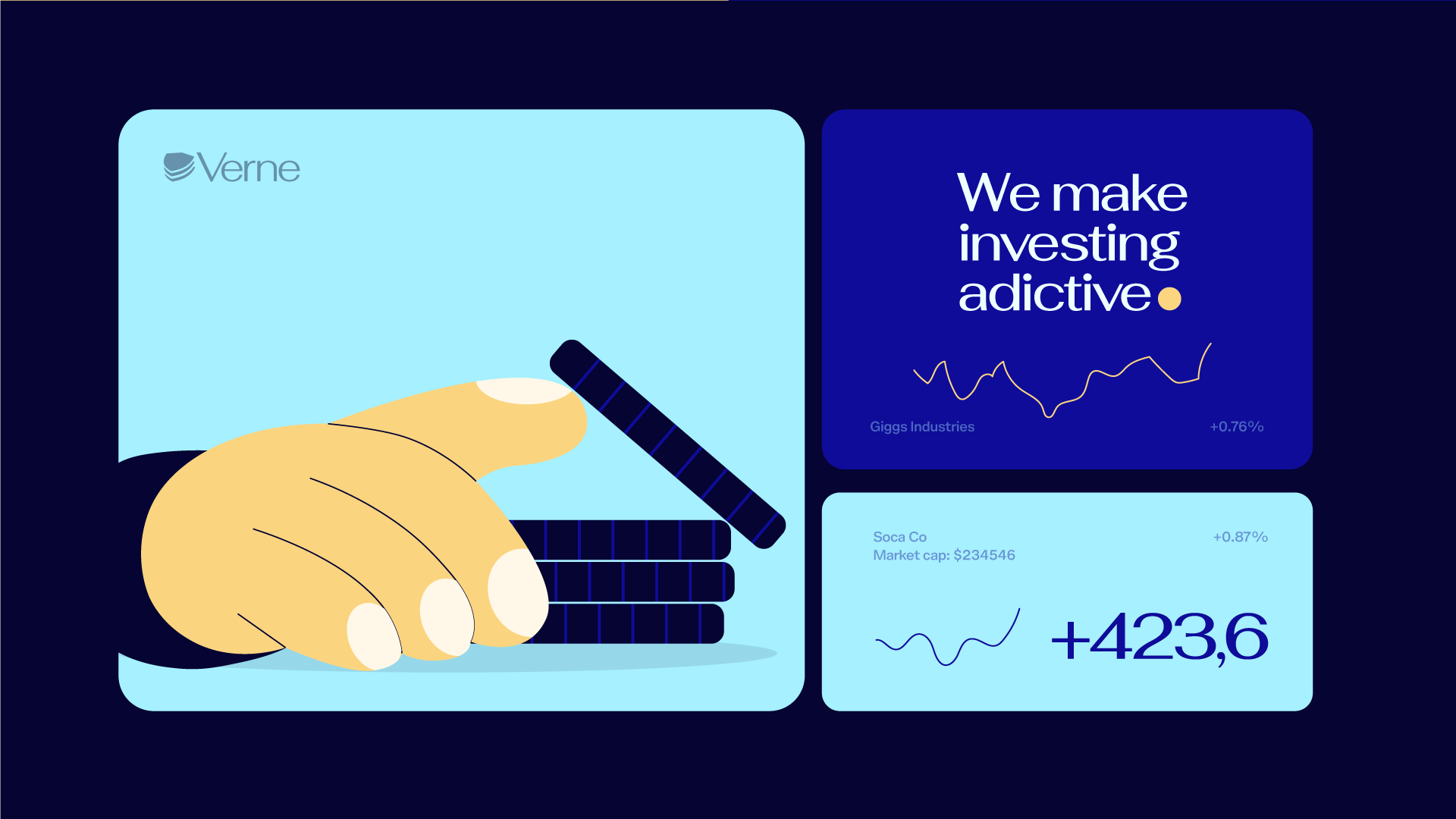 Verne

We make investing adictive

Giggs Industries

+0.76%

Soca Co
Market cap: $234546

+0.87%

+423,6